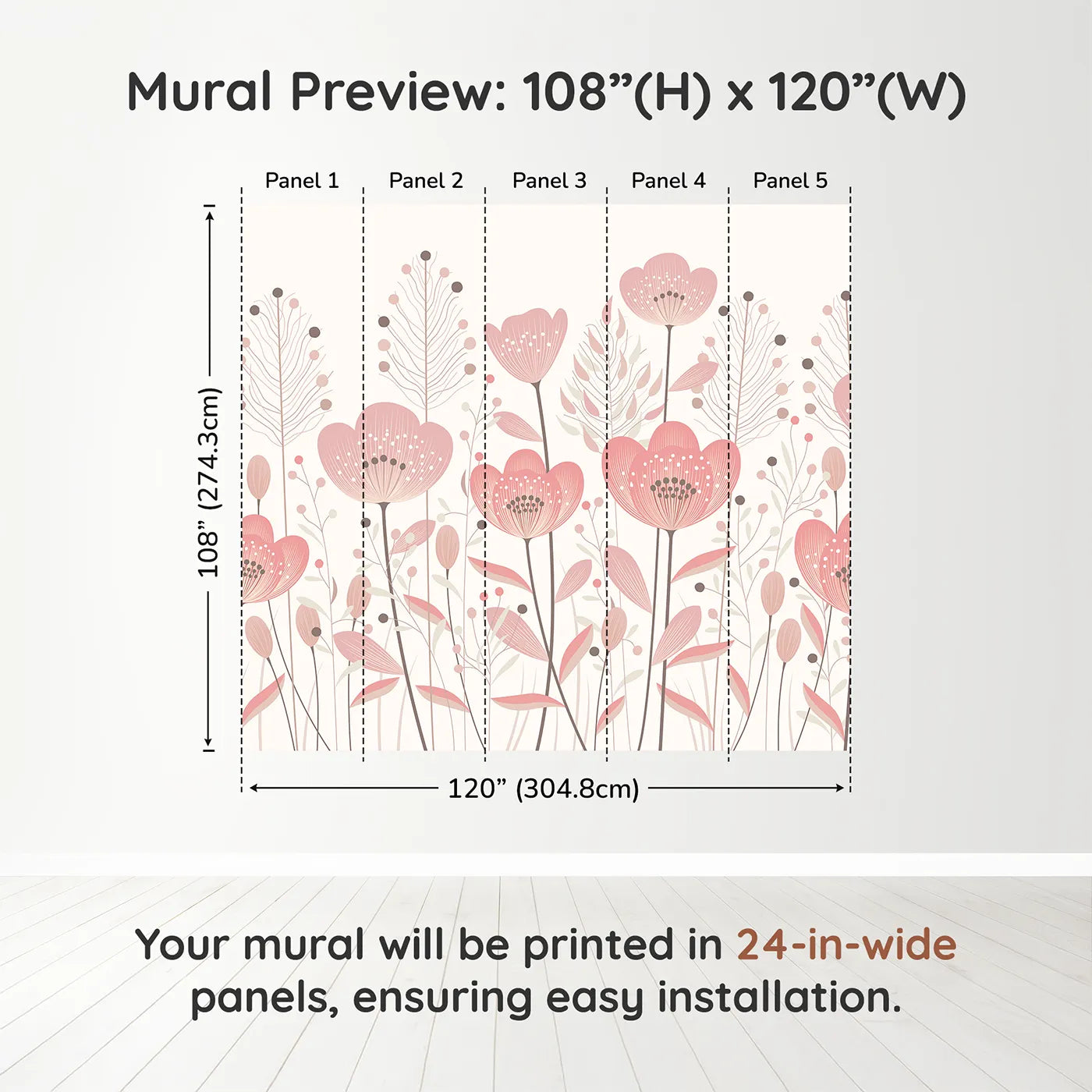 Mural Preview: 108”(H) x 120”(W)

Panel 1 Panel 2 Panel 3 Panel 4 Panel 5

108” (274.3cm)

120” (304.8cm)

Your mural will be printed in 24-in-wide panels, ensuring easy installation.